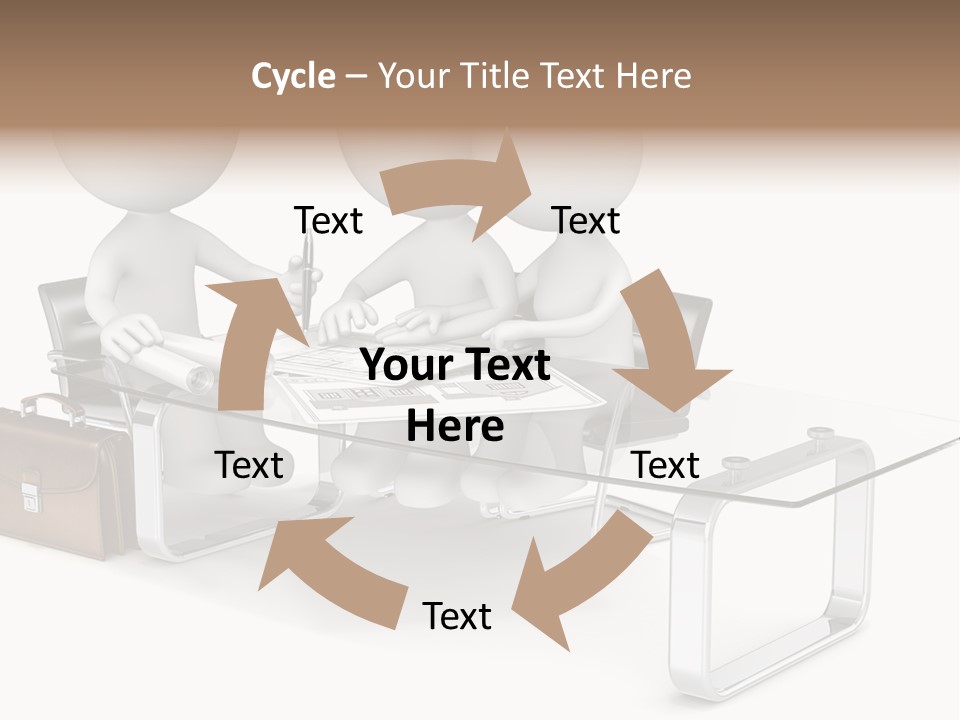 Cycle – Your Title Text Here

Text

Text

Your Text Here

Text

Text

Text